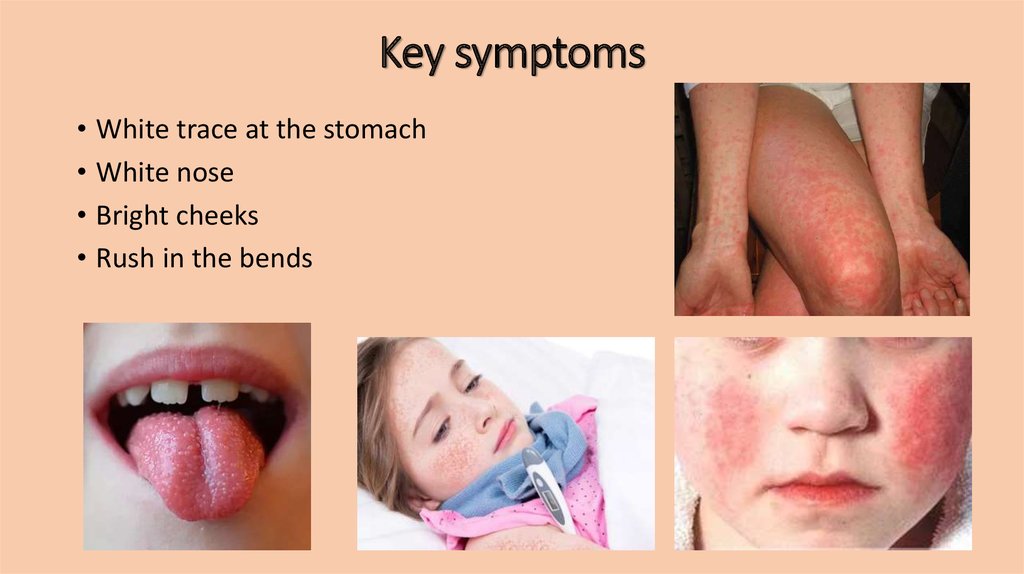 Key symptoms

• White trace at the stomach
• White nose
• Bright cheeks
• Rush in the bends